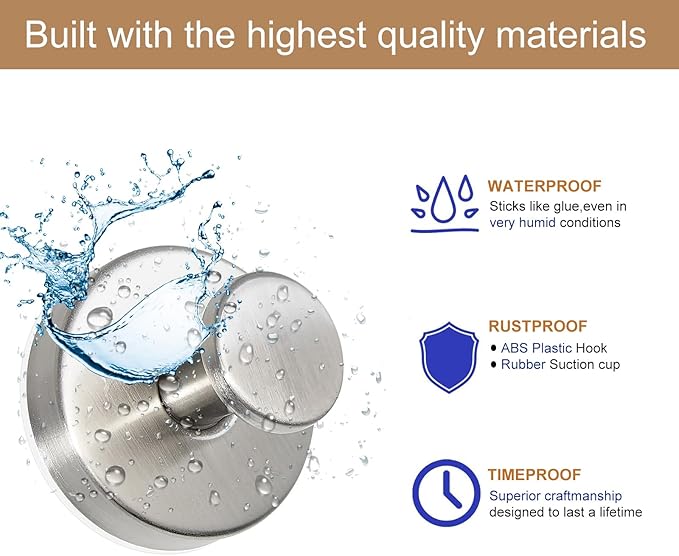 Built with the highest quality materials

WATERPROOF
Sticks like glue,even in very humid conditions

RUSTPROOF
● ABS Plastic Hook
● Rubber Suction cup

TIMEPROOF
Superior craftmanship designed to last a lifetime